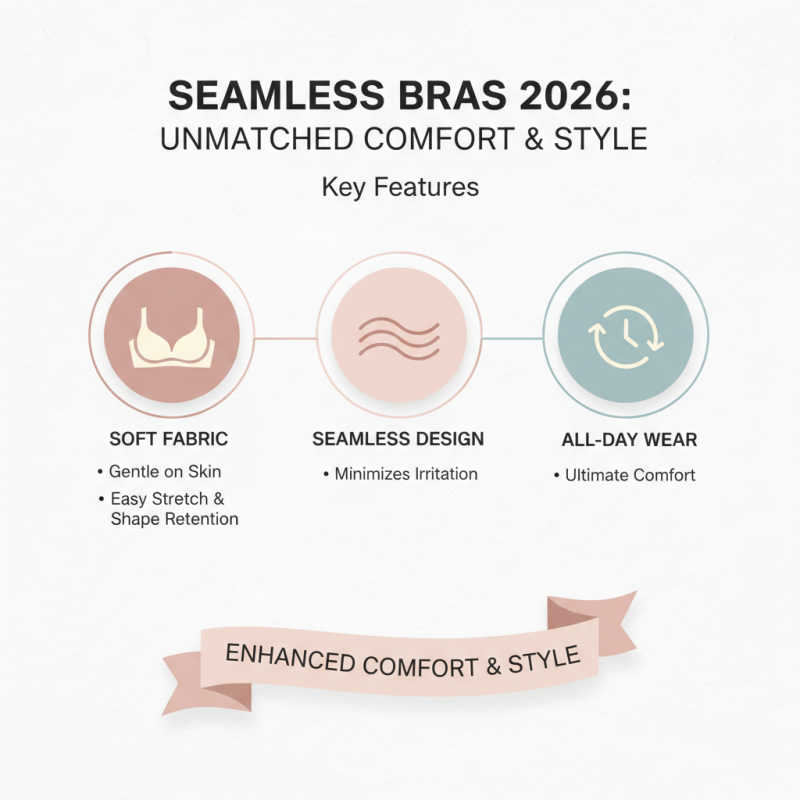 SEAMLESS BRAS 2026:
UNMATCHED COMFORT & STYLE

Key Features

SOFT FABRIC
• Gentle on Skin
• Easy Stretch & Shape Retention

SEAMLESS DESIGN
• Minimizes Irritation

ALL-DAY WEAR
• Ultimate Comfort

ENHANCED COMFORT & STYLE